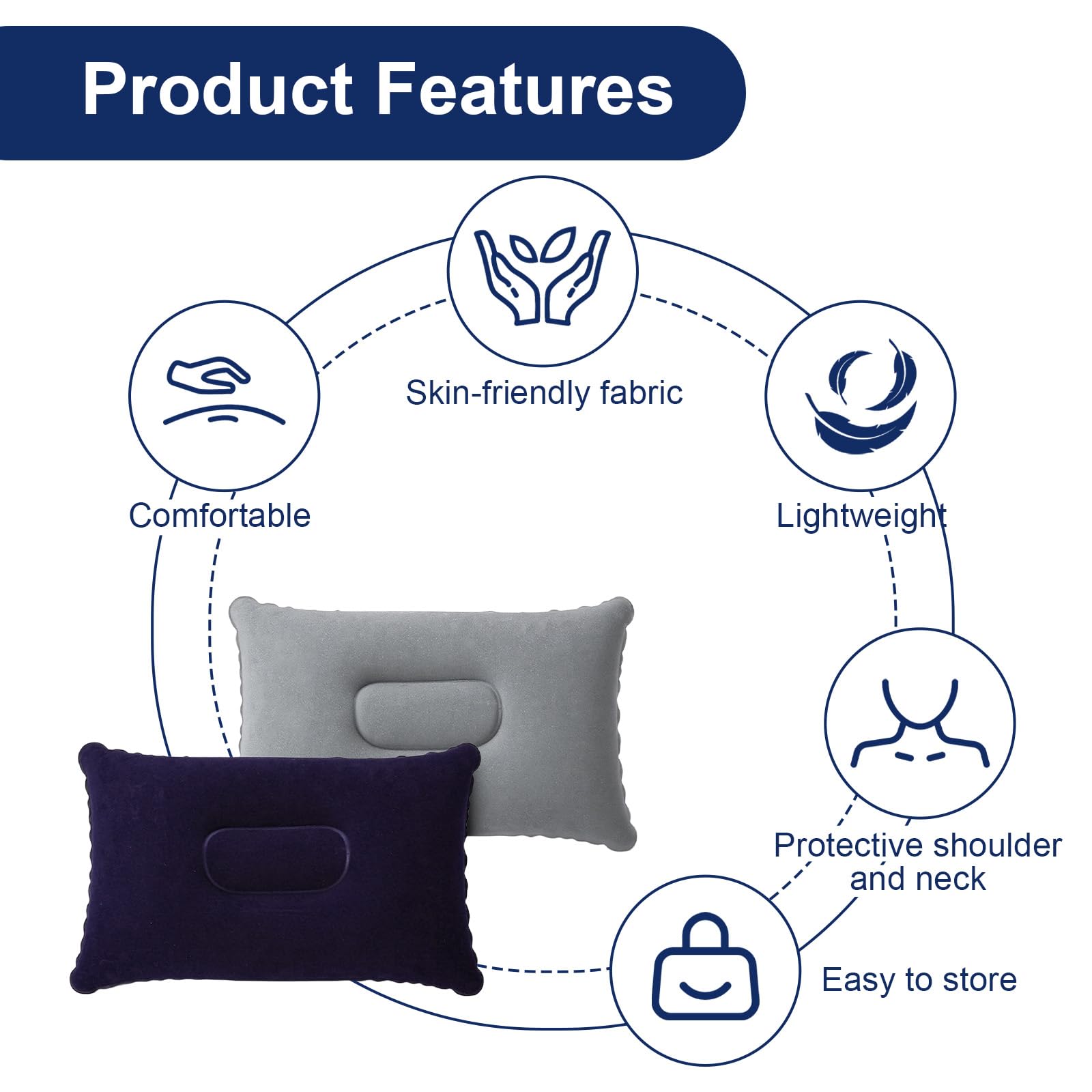 Product Features

Skin-friendly fabric

Comfortable

Lightweight

Protective shoulder and neck

Easy to store